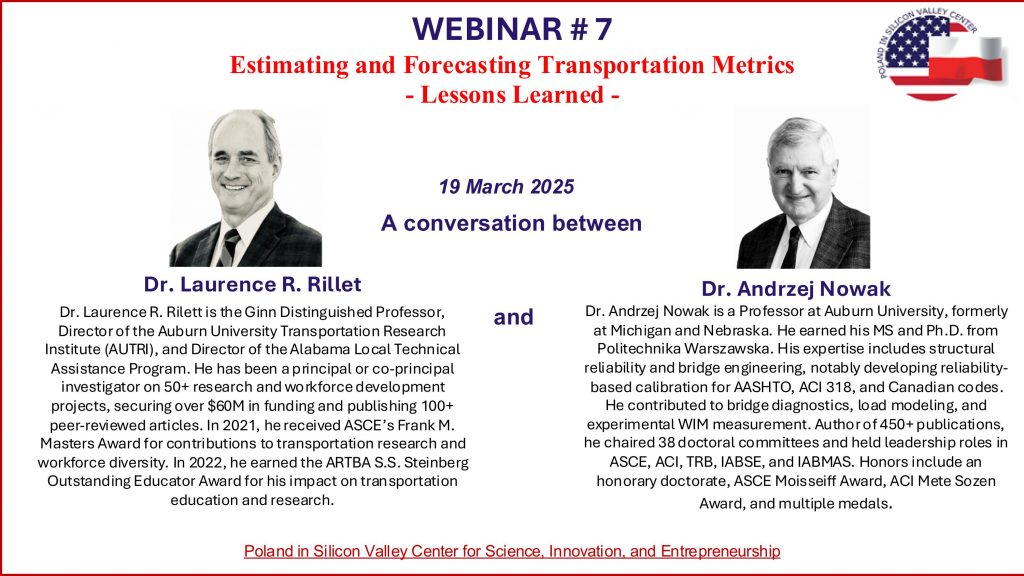 WEBINAR # 7

Estimating and Forecasting Transportation Metrics
- Lessons Learned -

POLAND IN SILICON VALLEY CENTER

19 March 2025

A conversation between

Dr. Laurence R. Rillet

Dr. Laurence R. Rilett is the Ginn Distinguished Professor, Director of the Auburn University Transportation Research Institute (AUTRI), and Director of the Alabama Local Technical Assistance Program. He has been a principal or co-principal investigator on 50+ research and workforce development projects, securing over $60M in funding and publishing 100+ peer-reviewed articles. In 2021, he received ASCE's Frank M. Masters Award for contributions to transportation research and workforce diversity. In 2022, he earned the ARTBA S.S. Steinberg Outstanding Educator Award for his impact on transportation education and research.

and

Dr. Andrzej Nowak

Dr. Andrzej Nowak is a Professor at Auburn University, formerly at Michigan and Nebraska. He earned his MS and Ph.D. from Politechnika Warszawska. His expertise includes structural reliability and bridge engineering, notably developing reliability-based calibration for AASHTO, ACI 318, and Canadian codes. He contributed to bridge diagnostics, load modeling, and experimental WIM measurement. Author of 450+ publications, he chaired 38 doctoral committees and held leadership roles in ASCE, ACI, TRB, IABSE, and IABMAS. Honors include an honorary doctorate, ASCE Moisseiff Award, ACI Mete Sozen Award, and multiple medals.

Poland in Silicon Valley Center for Science, Innovation, and Entrepreneurship